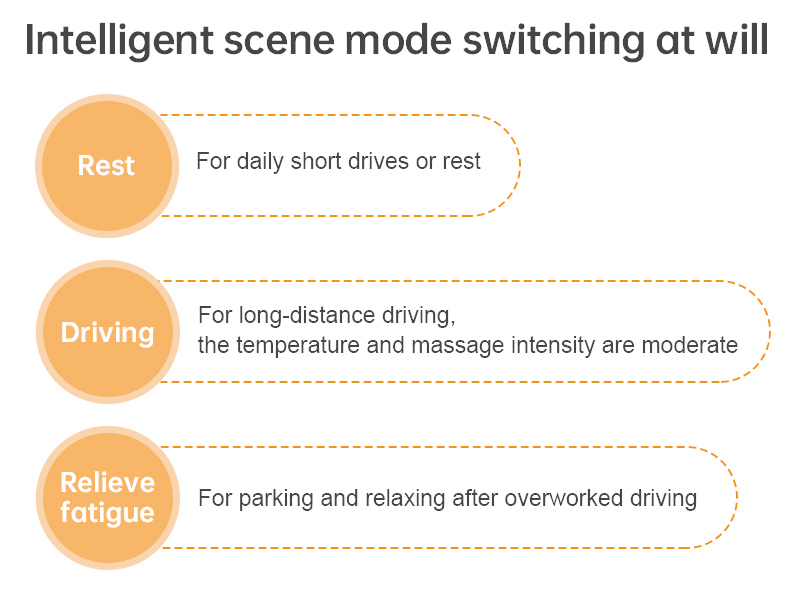 Intelligent scene mode switching at will

Rest

For daily short drives or rest

Driving

For long-distance driving, the temperature and massage intensity are moderate

Relieve fatigue

For parking and relaxing after overworked driving